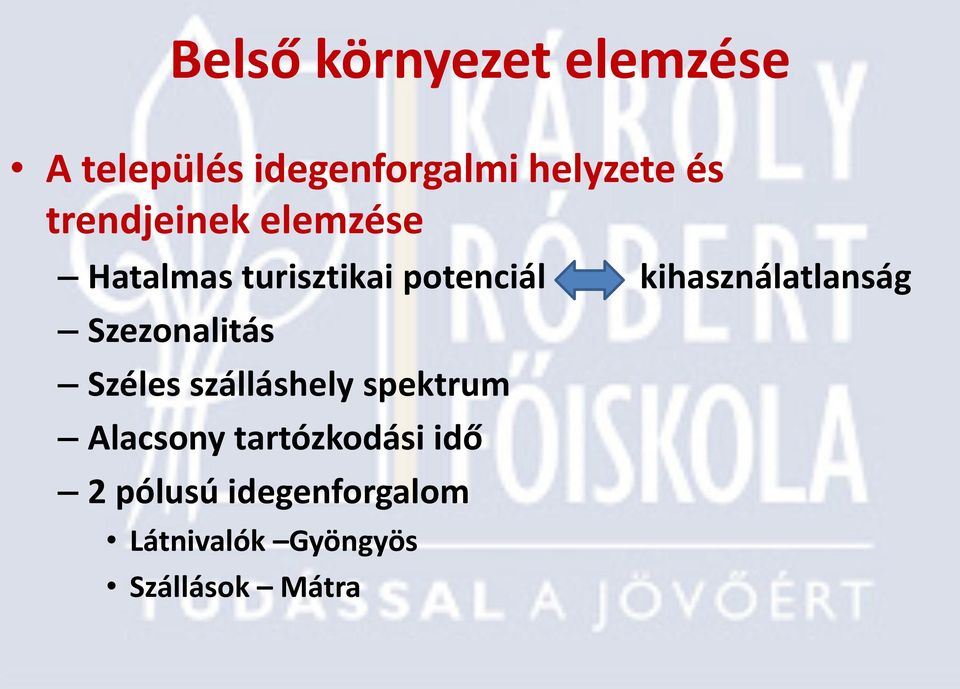 Belső környezet elemzése

• A település idegenforgalmi helyzete és trendjeinek elemzése
– Hatalmas turisztikai potenciál kihasználatlanság
– Szezonalitás
– Széles szálláshely spektrum
– Alacsony tartózkodási idő
– 2 pólusú idegenforgalom
• Látnivalók –Gyöngyös
• Szállások – Mátra

KÁROLY RÓBERT FŐISKOLA
TUDÁSSAL A JÖVŐÉRT